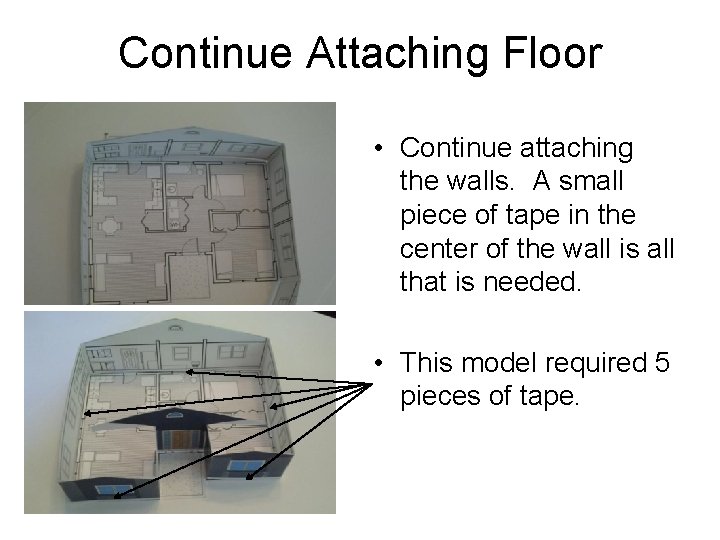 Continue Attaching Floor

• Continue attaching the walls. A small piece of tape in the center of the wall is all that is needed.

• This model required 5 pieces of tape.